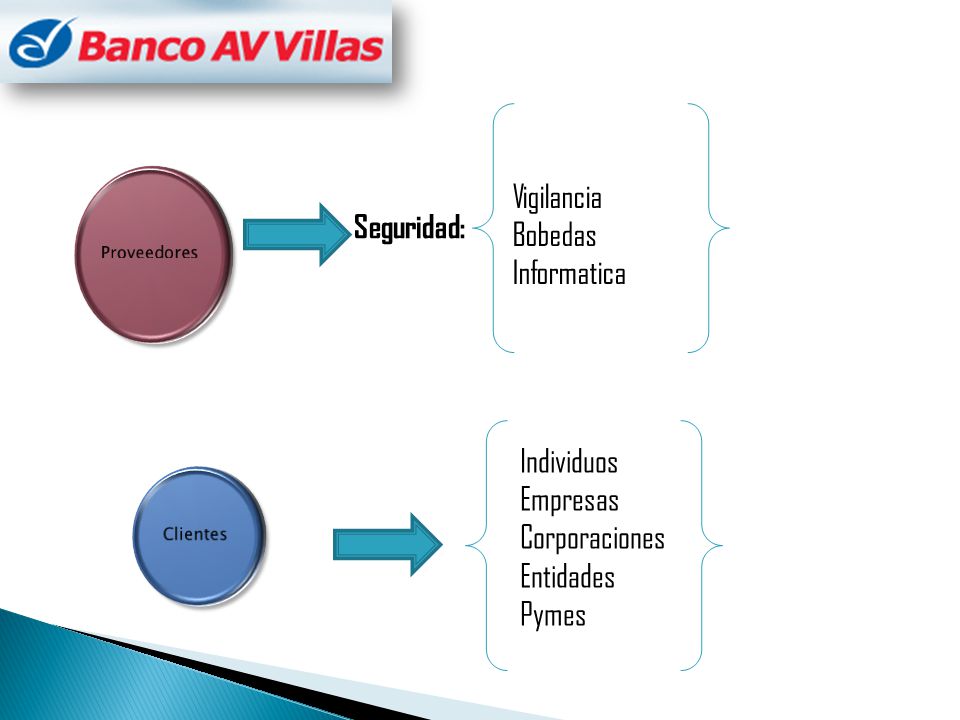 Banco AV Villas

Proveedores

Seguridad:

Vigilancia
Bobedas
Informatica

Clientes

Individuos
Empresas
Corporaciones
Entidades
Pymes